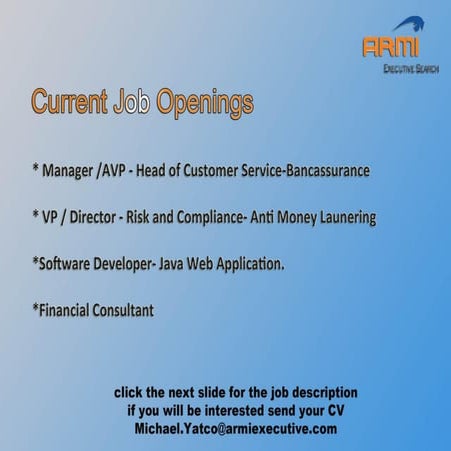 ARMI
EXECUTIVE SEARCH

Current Job Openings

* Manager /AVP - Head of Customer Service-Bancassurance

* VP / Director - Risk and Compliance- Anti Money Launering

*Software Developer- Java Web Application.

*Financial Consultant

click the next slide for the job description
if you will be interested send your CV
Michael.Yatco@armiexecutive.com